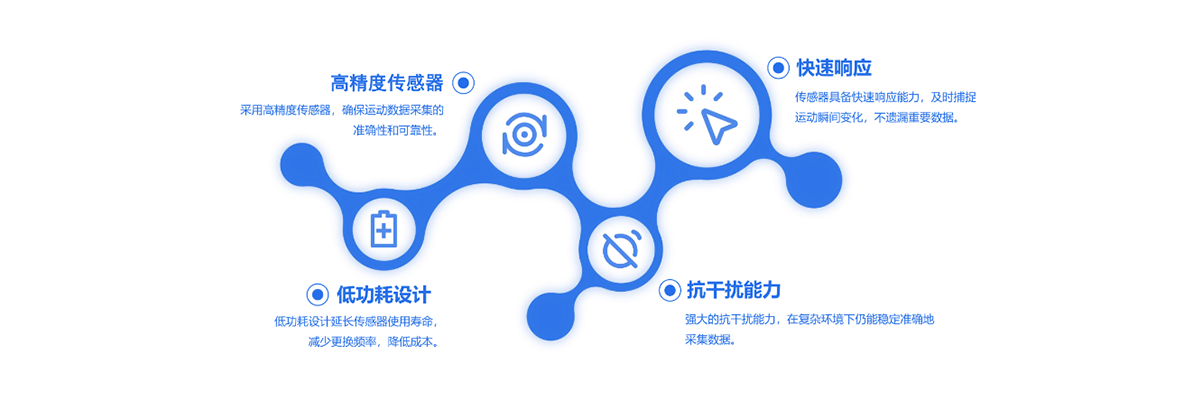 高精度传感器

采用高精度传感器，确保运动数据采集的准确性和可靠性。

快速响应

传感器具备快速响应能力，及时捕捉运动瞬间变化，不遗漏重要数据。

低功耗设计

低功耗设计延长传感器使用寿命，减少更换频率，降低成本。

抗干扰能力

强大的抗干扰能力，在复杂环境下仍能稳定准确地采集数据。